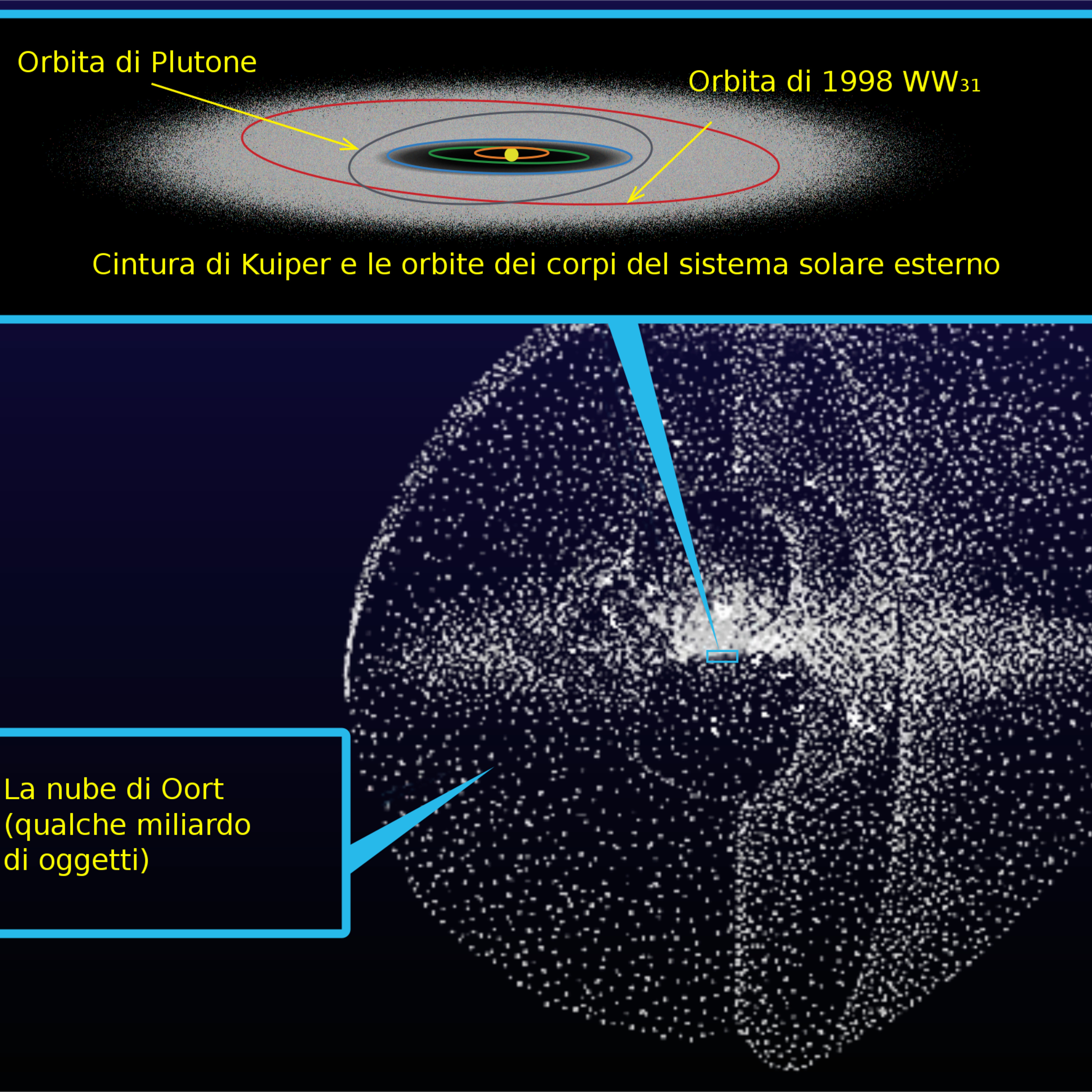 Orbita di Plutone

Orbita di 1998 $WW_{31}$

Cintura di Kuiper e le orbite dei corpi del sistema solare esterno

La nube di Oort (qualche miliardo di oggetti)